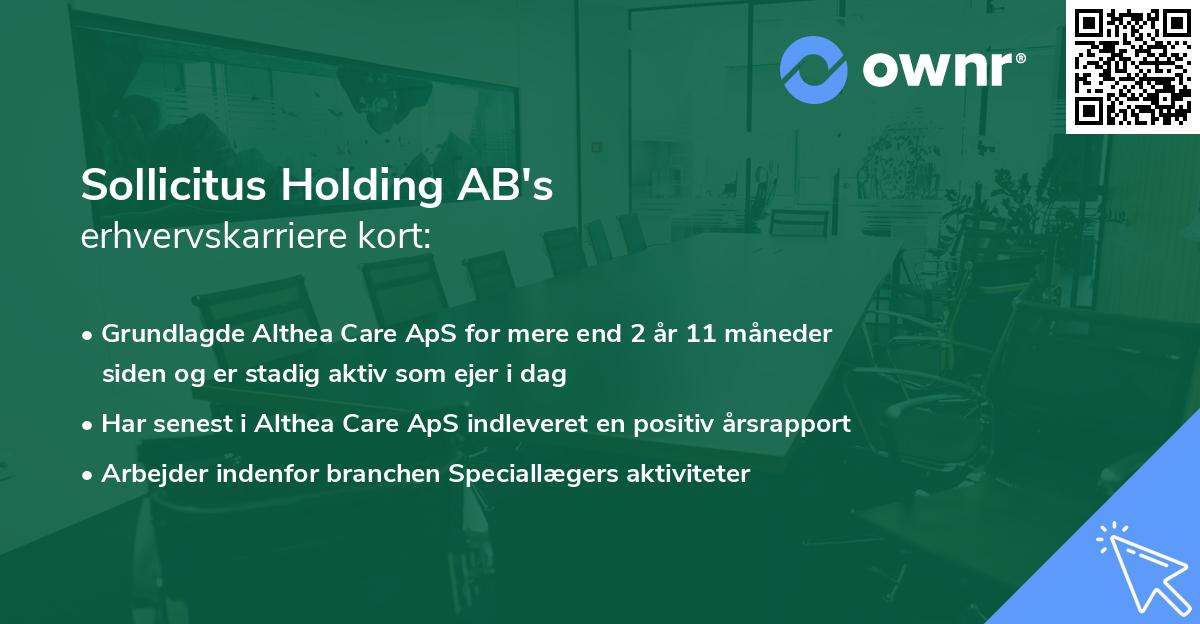 ownr®

Sollicitus Holding AB's
erhvervskarriere kort:

• Grundlagde Althea Care ApS for mere end 2 år 11 måneder siden og er stadig aktiv som ejer i dag
• Har senest i Althea Care ApS indleveret en positiv årsrapport
• Arbejder indenfor branchen Speciallægers aktiviteter